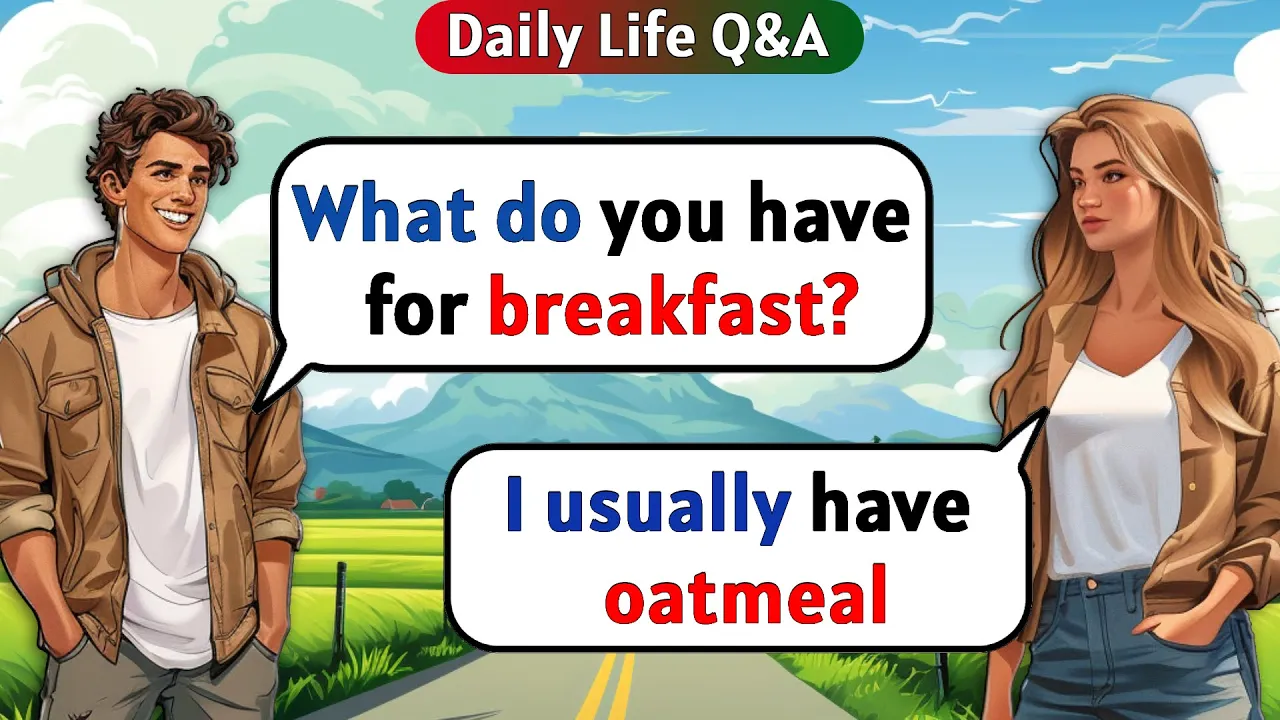 Daily Life Q&A

What do you have for breakfast?

I usually have oatmeal